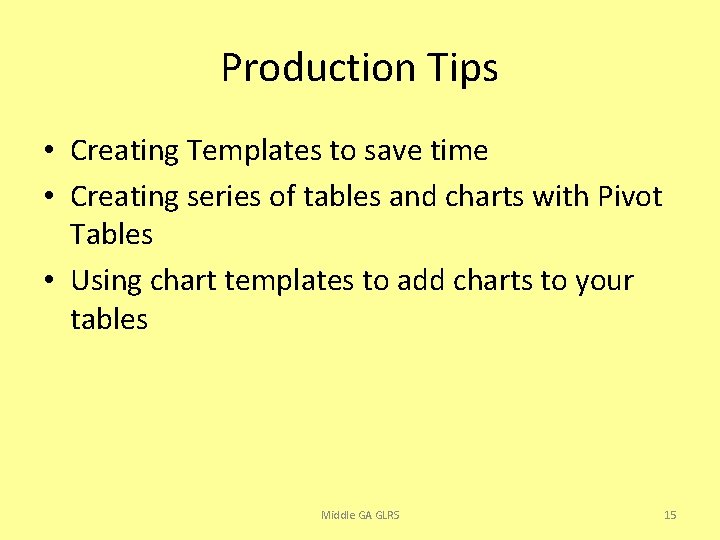 Production Tips

• Creating Templates to save time
• Creating series of tables and charts with Pivot Tables
• Using chart templates to add charts to your tables

Middle GA GLRS

15